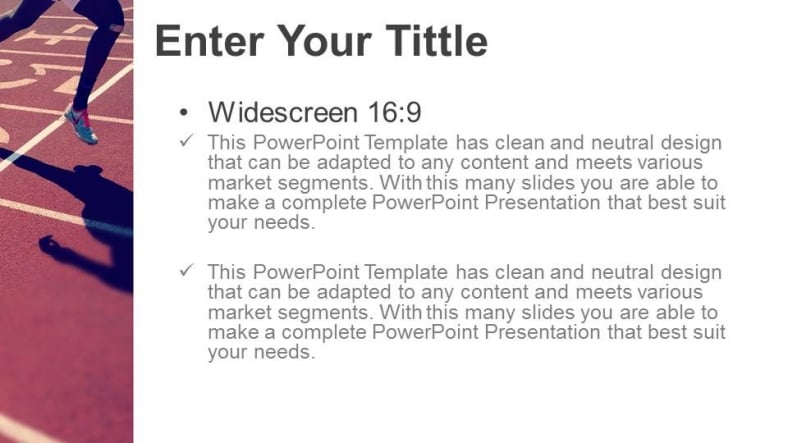 Enter Your Tittle

• Widescreen 16:9

✓ This PowerPoint Template has clean and neutral design that can be adapted to any content and meets various market segments. With this many slides you are able to make a complete PowerPoint Presentation that best suit your needs.

✓ This PowerPoint Template has clean and neutral design that can be adapted to any content and meets various market segments. With this many slides you are able to make a complete PowerPoint Presentation that best suit your needs.